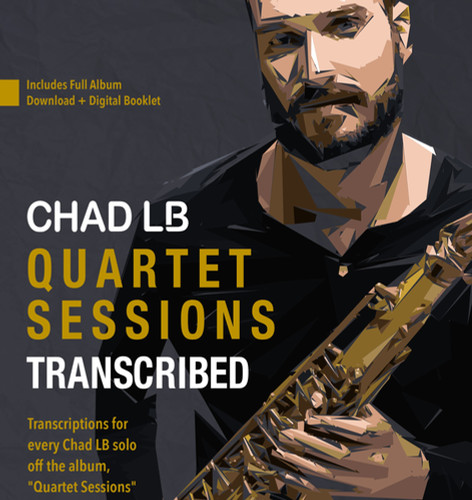 Includes Full Album Download + Digital Booklet

CHAD LB

QUARTET SESSIONS

TRANSCRIBED

Transcriptions for every Chad LB solo off the album, "Quartet Sessions"